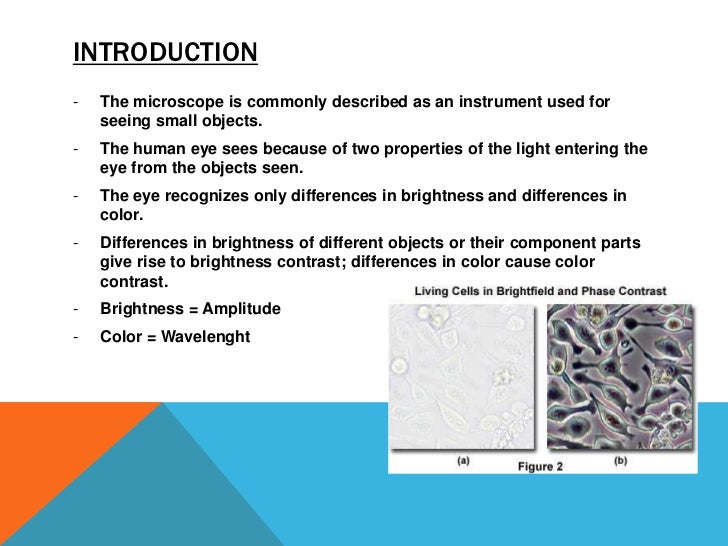 INTRODUCTION

- The microscope is commonly described as an instrument used for seeing small objects.
- The human eye sees because of two properties of the light entering the eye from the objects seen.
- The eye recognizes only differences in brightness and differences in color.
- Differences in brightness of different objects or their component parts give rise to brightness contrast; differences in color cause color contrast.
- Brightness = Amplitude
- Color = Wavelenght

Living Cells in Brightfield and Phase Contrast

(a)
Figure 2
(b)